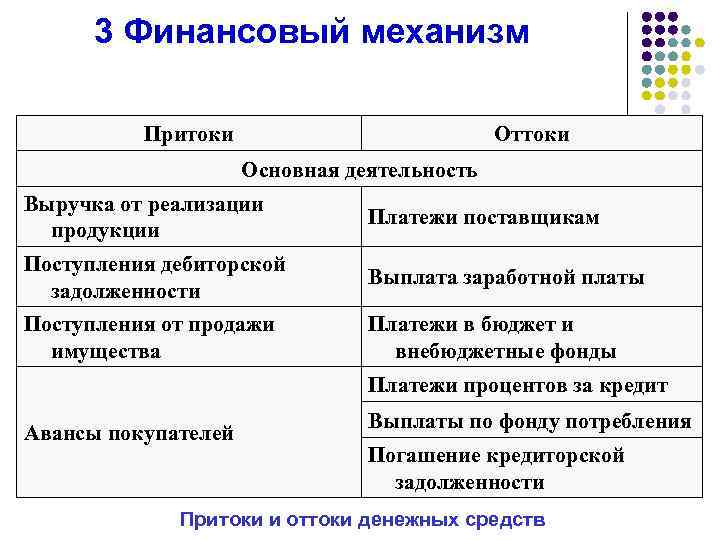 3 Финансовый механизм

| Притоки | Оттоки |
|---|---|
| Основная деятельность | |
| Выручка от реализации продукции | Платежи поставщикам |
| Поступления дебиторской задолженности | Выплата заработной платы |
| Поступления от продажи имущества | Платежи в бюджет и внебюджетные фонды |
| Авансы покупателей | Платежи процентов за кредит |
| | Выплаты по фонду потребления |
| | Погашение кредиторской задолженности |

Притоки и оттоки денежных средств